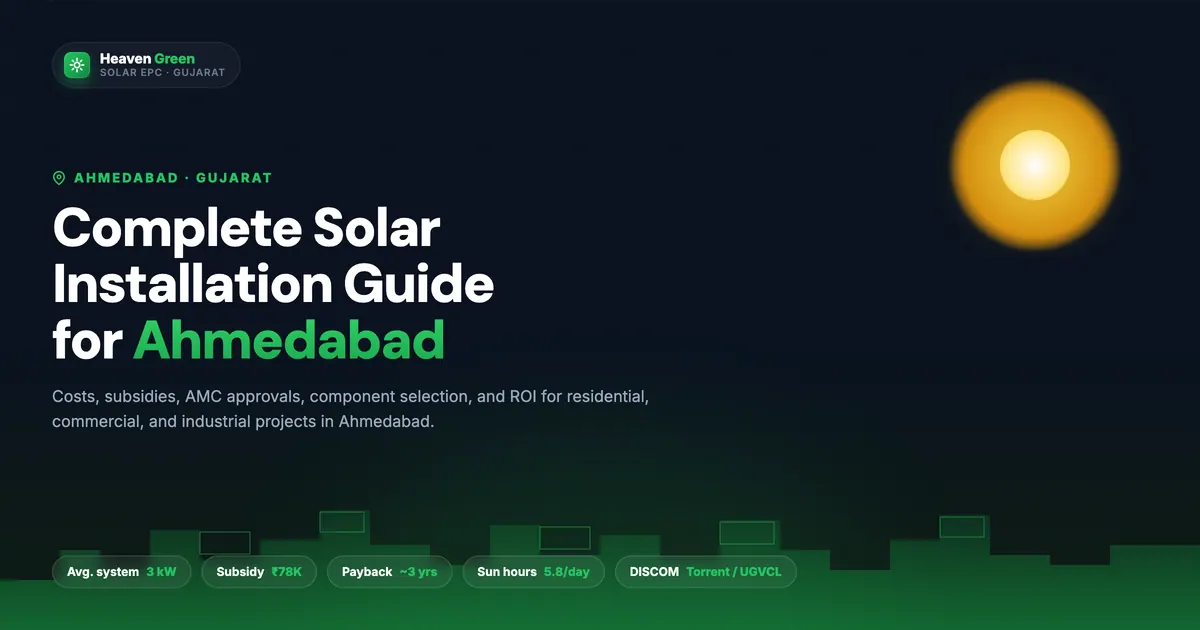 Heaven Green
SOLAR EPC · GUJARAT

AHMEDABAD · GUJARAT

Complete Solar Installation Guide for Ahmedabad

Costs, subsidies, AMC approvals, component selection, and ROI for residential, commercial, and industrial projects in Ahmedabad.

Avg. system 3 kW
Subsidy ₹78K
Payback ~3 yrs
Sun hours 5.8/day
DISCOM Torrent / UGVCL